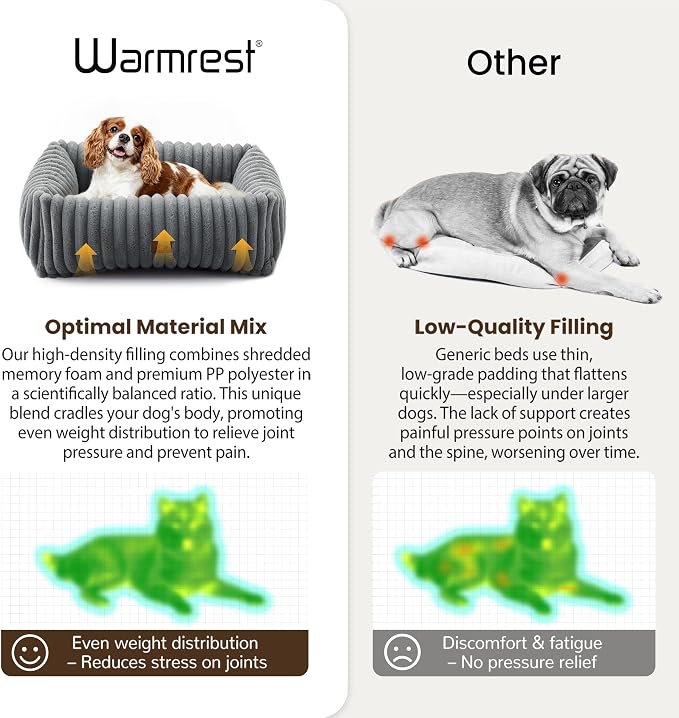 Warmrest®

Optimal Material Mix

Our high-density filling combines shredded memory foam and premium PP polyester in a scientifically balanced ratio. This unique blend cradles your dog's body, promoting even weight distribution to relieve joint pressure and prevent pain.

Even weight distribution
– Reduces stress on joints

Other

Low-Quality Filling

Generic beds use thin, low-grade padding that flattens quickly—especially under larger dogs. The lack of support creates painful pressure points on joints and the spine, worsening over time.

Discomfort & fatigue
– No pressure relief